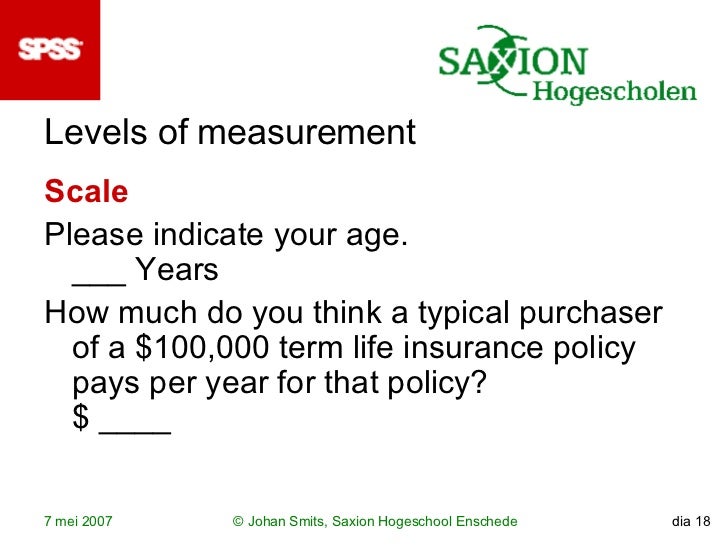 SPSS

SAXION Hogescholen

Levels of measurement

Scale

Please indicate your age.
___ Years

How much do you think a typical purchaser of a \$100,000 term life insurance policy pays per year for that policy?
\$ ____

7 mei 2007

© Johan Smits, Saxion Hogeschool Enschede

dia 18